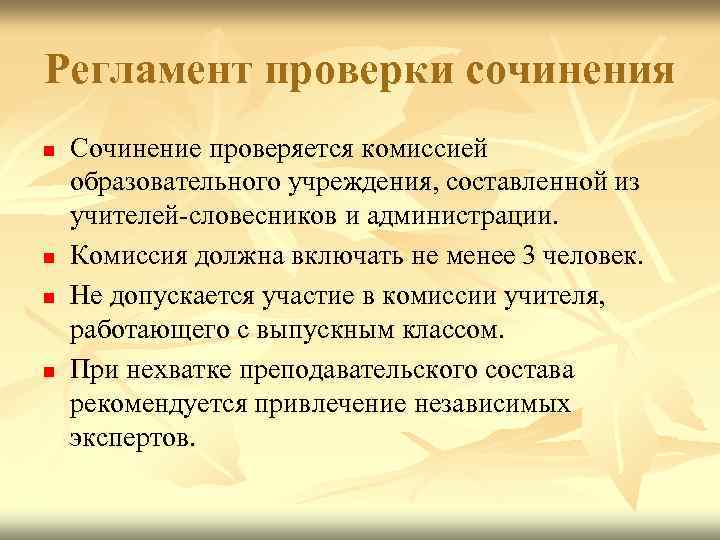 Регламент проверки сочинения

Сочинение проверяется комиссией образовательного учреждения, составленной из учителей-словесников и администрации.

Комиссия должна включать не менее 3 человек.

Не допускается участие в комиссии учителя, работающего с выпускным классом.

При нехватке преподавательского состава рекомендуется привлечение независимых экспертов.